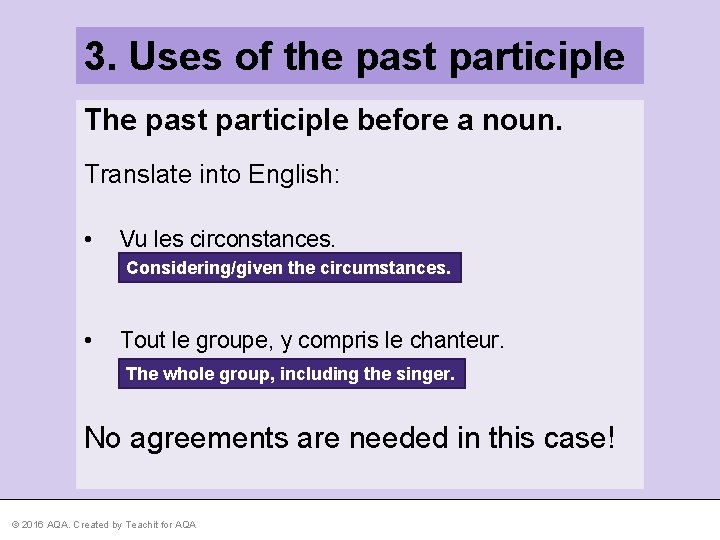 3. Uses of the past participle

The past participle before a noun.

Translate into English:

• Vu les circonstances.
Considering/given the circumstances.

• Tout le groupe, y compris le chanteur.
The whole group, including the singer.

No agreements are needed in this case!

© 2016 AQA. Created by Teachit for AQA